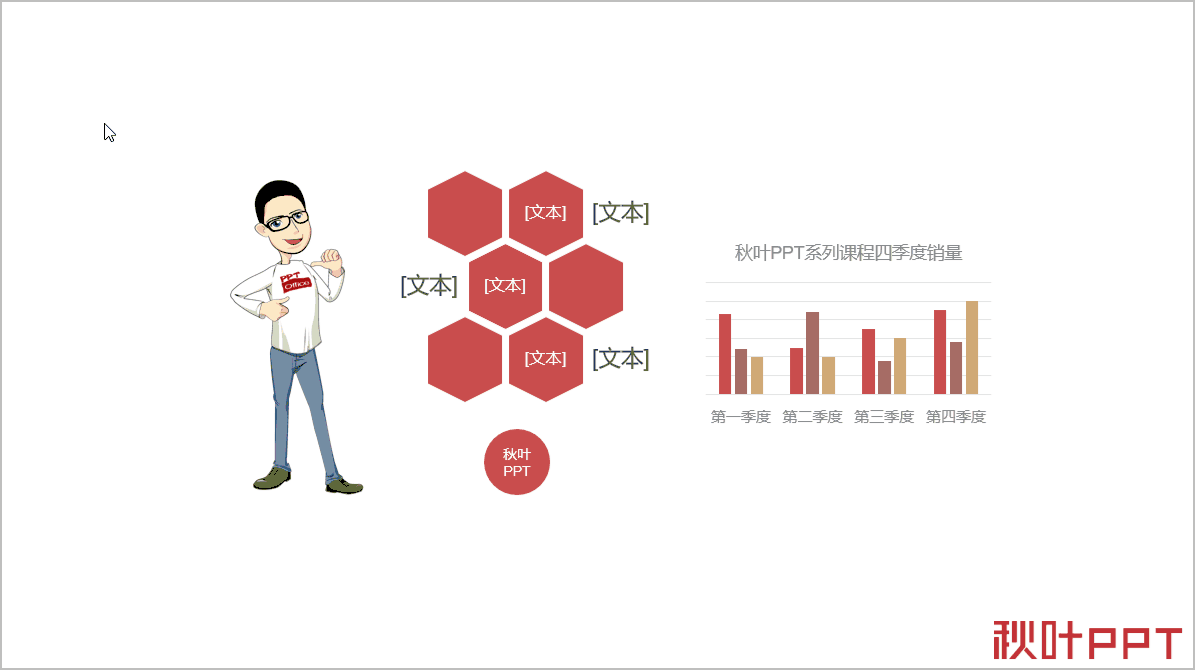 PPT
Office

[文本] [文本]

[文本] [文本]

[文本] [文本]

秋叶
PPT

秋叶PPT系列课程四季度销量

第一季度 第二季度 第三季度 第四季度

秋叶PPT